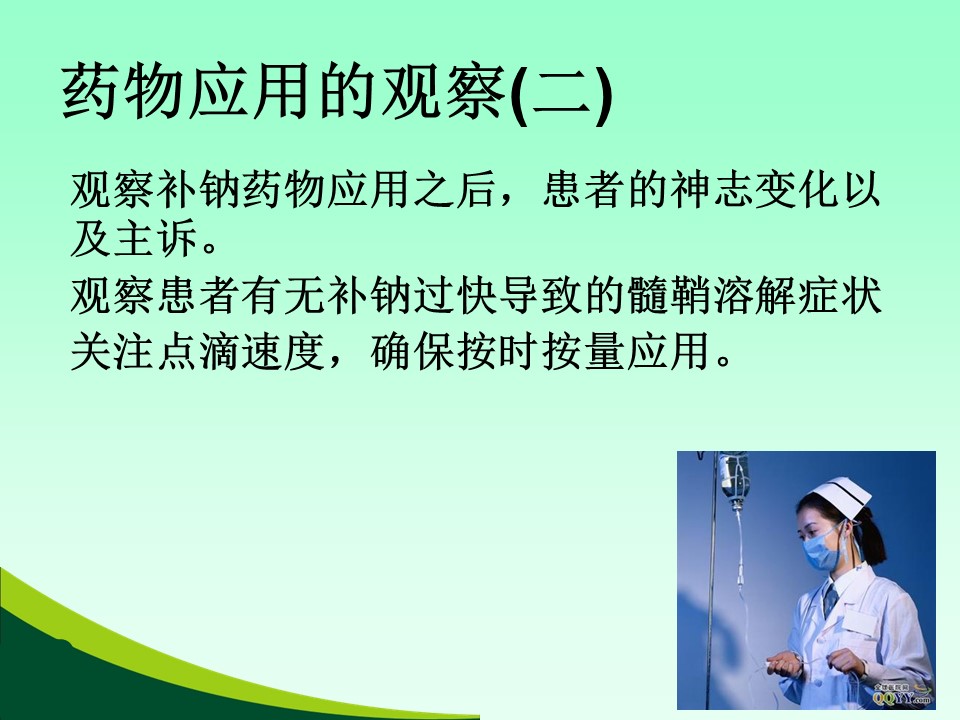 药物应用的观察(二)

观察补钠药物应用之后，患者的神志变化以及主诉。

观察患者有无补钠过快导致的髓鞘溶解症状

关注点滴速度，确保按时按量应用。

QQYY.com